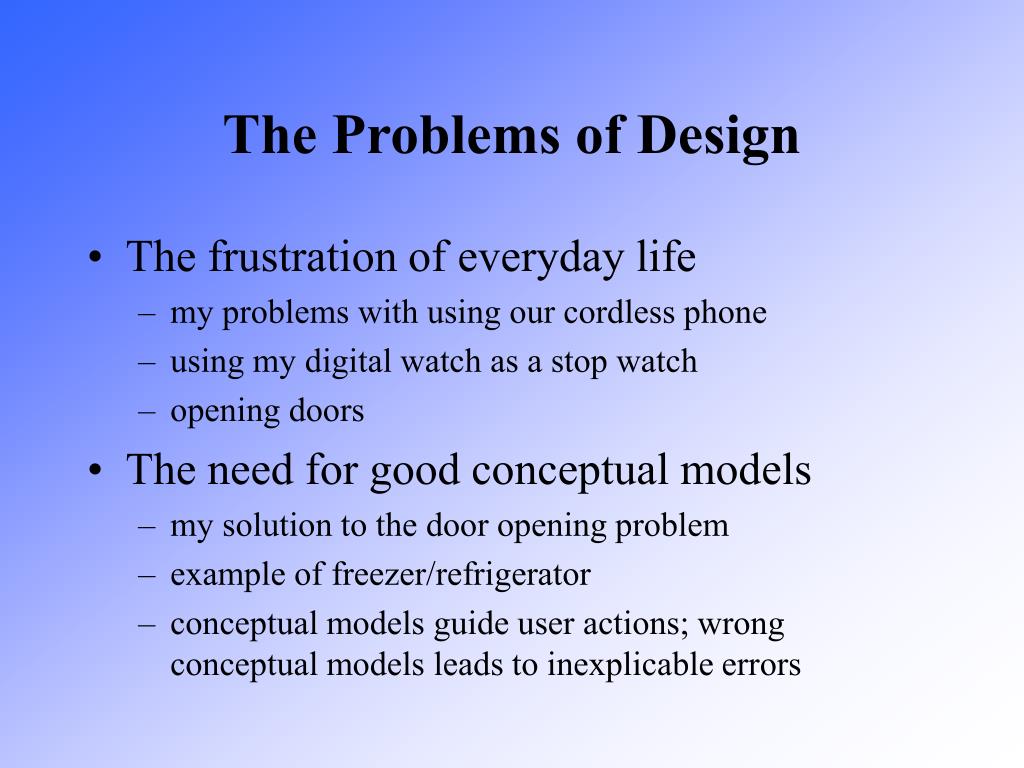 The Problems of Design

• The frustration of everyday life
– my problems with using our cordless phone
– using my digital watch as a stop watch
– opening doors

• The need for good conceptual models
– my solution to the door opening problem
– example of freezer/refrigerator
– conceptual models guide user actions; wrong conceptual models leads to inexplicable errors